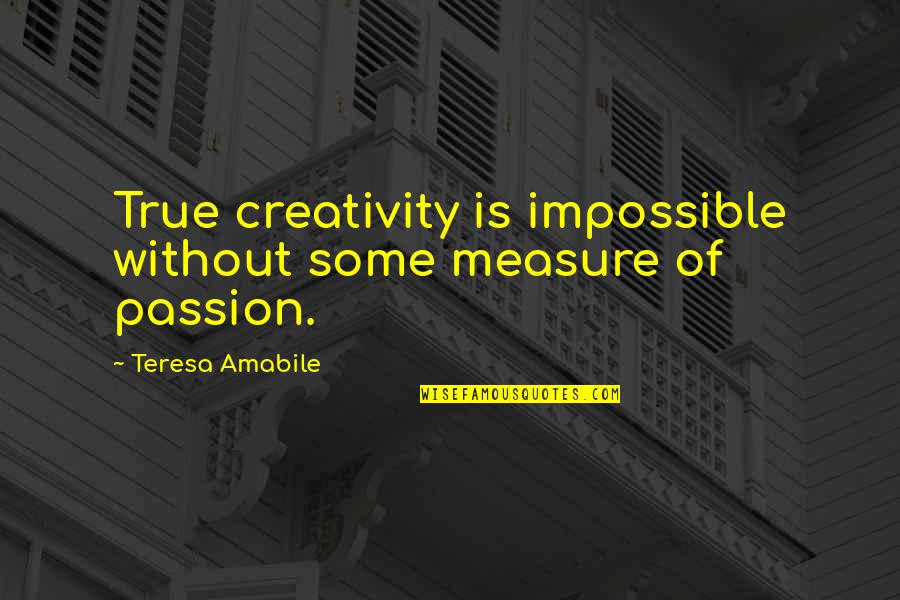 True creativity is impossible without some measure of passion.

~ Teresa Amabile

WISEFAMOUSQUOTES.COM